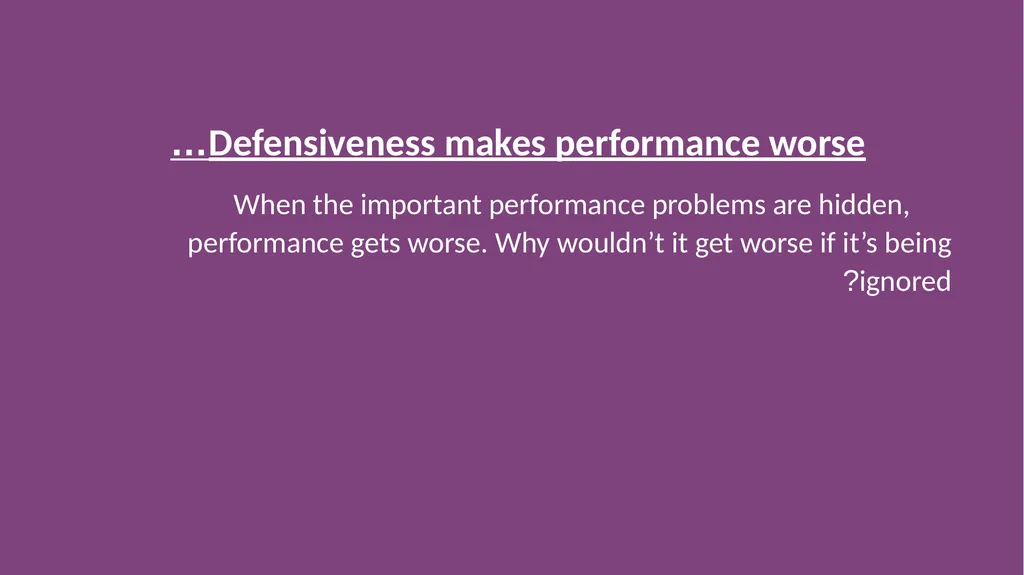 …Defensiveness makes performance worse

When the important performance problems are hidden, performance gets worse. Why wouldn’t it get worse if it’s being ?ignored